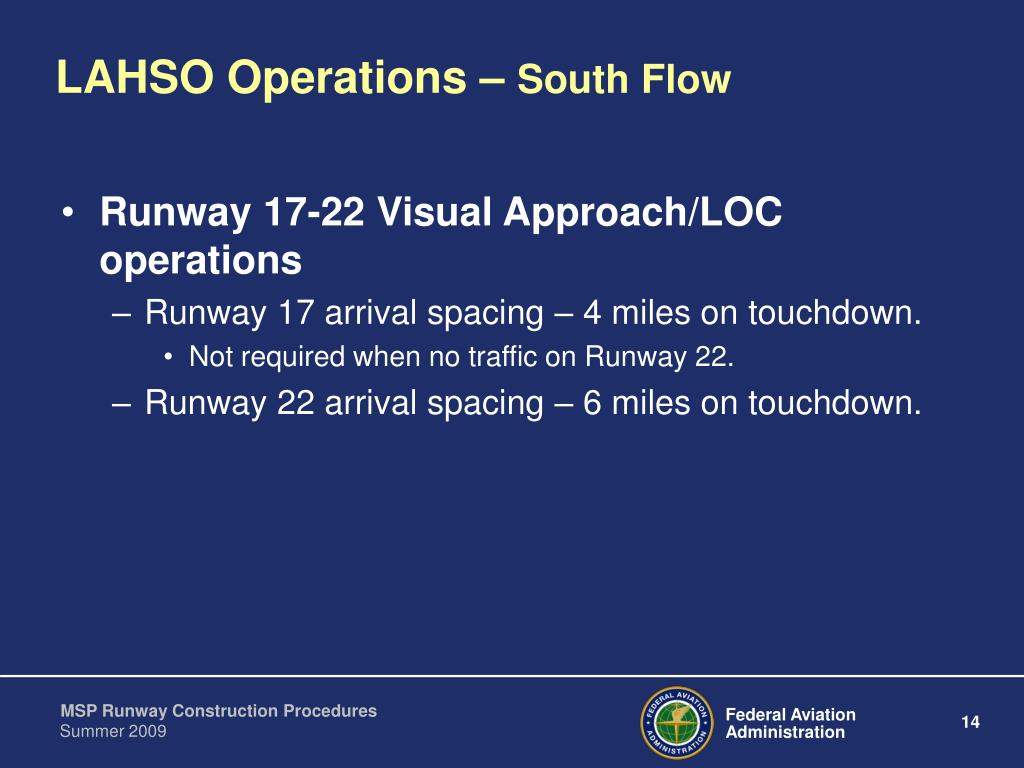 LAHSO Operations – South Flow

• Runway 17-22 Visual Approach/LOC operations

– Runway 17 arrival spacing – 4 miles on touchdown.

• Not required when no traffic on Runway 22.

– Runway 22 arrival spacing – 6 miles on touchdown.

MSP Runway Construction Procedures
Summer 2009

FEDERAL AVIATION ADMINISTRATION

Federal Aviation Administration

14